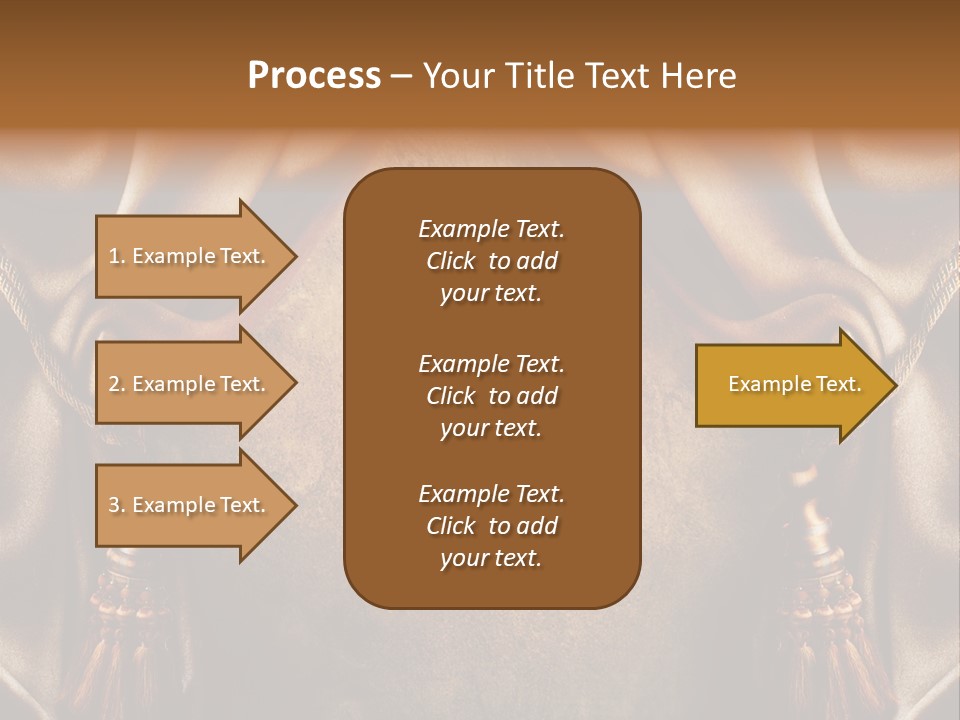 Process – Your Title Text Here

1. Example Text.

2. Example Text.

3. Example Text.

Example Text. Click to add your text.

Example Text. Click to add your text.

Example Text. Click to add your text.

Example Text.